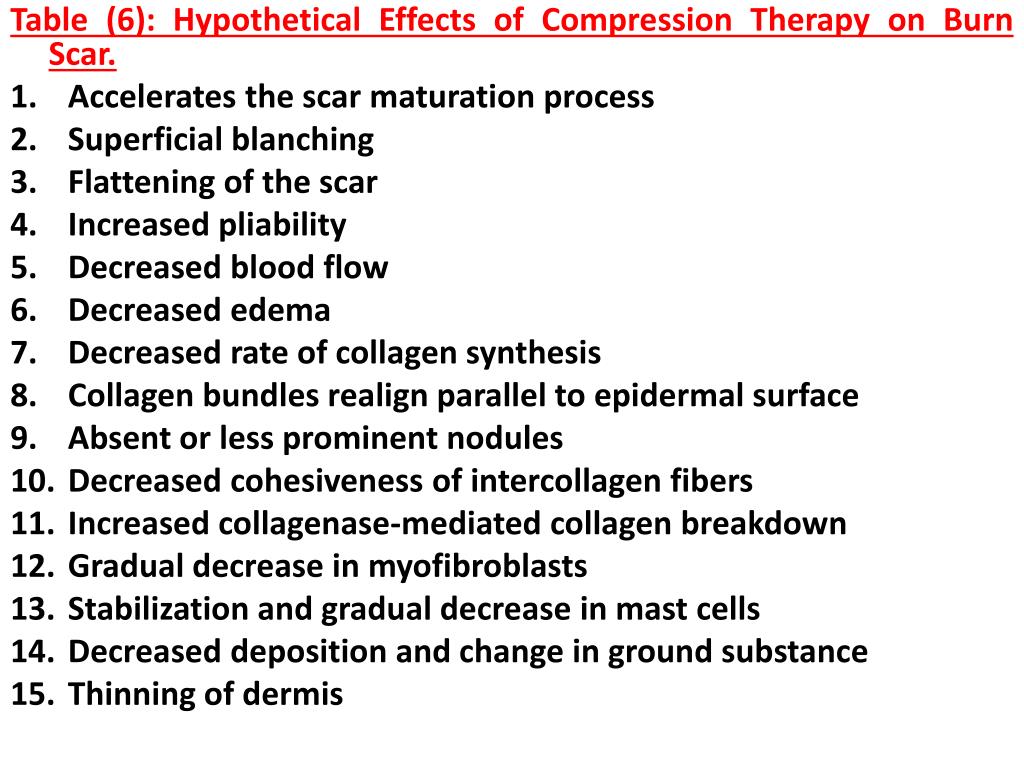 Table (6): Hypothetical Effects of Compression Therapy on Burn Scar.

1. Accelerates the scar maturation process
2. Superficial blanching
3. Flattening of the scar
4. Increased pliability
5. Decreased blood flow
6. Decreased edema
7. Decreased rate of collagen synthesis
8. Collagen bundles realign parallel to epidermal surface
9. Absent or less prominent nodules
10. Decreased cohesiveness of intercollagen fibers
11. Increased collagenase-mediated collagen breakdown
12. Gradual decrease in myofibroblasts
13. Stabilization and gradual decrease in mast cells
14. Decreased deposition and change in ground substance
15. Thinning of dermis